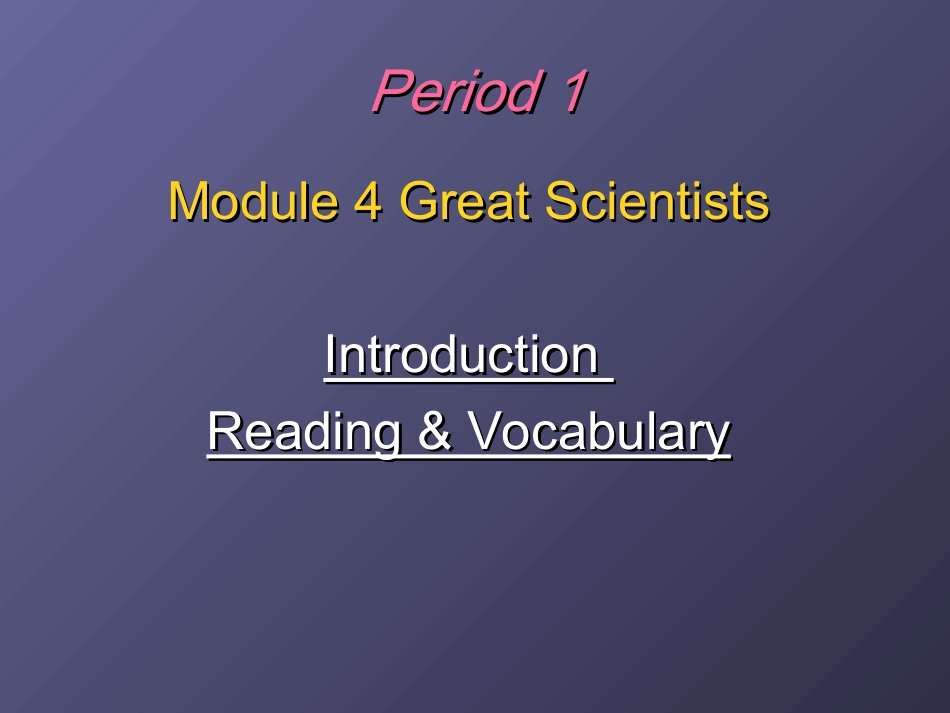 Period 1

Module 4 Great Scientists

Introduction

Reading & Vocabulary